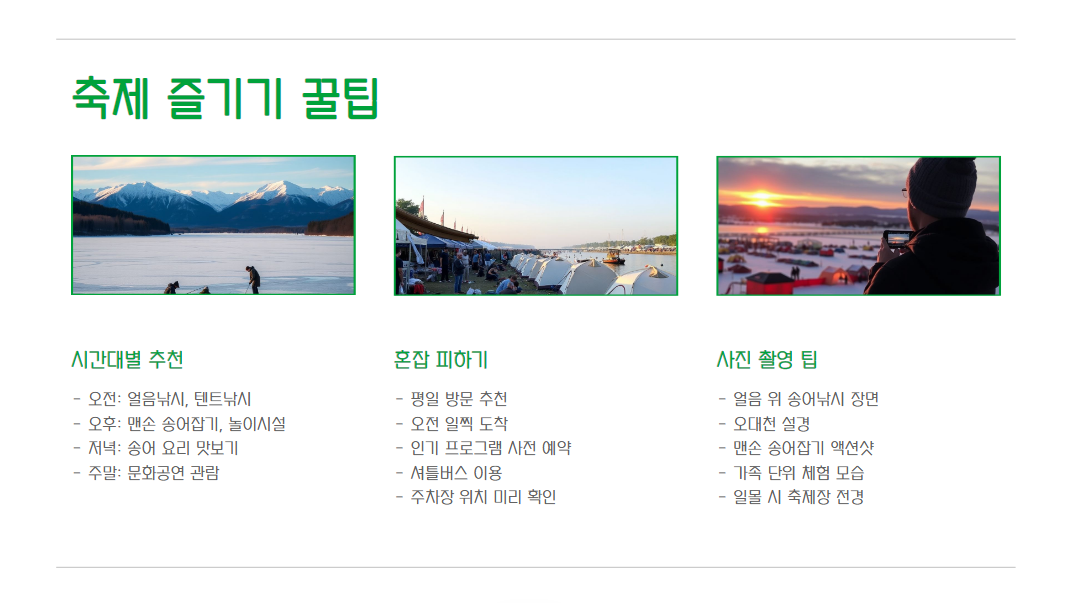 축제 즐기기 꿀팁

시간대별 추천

- 오전: 얼음낚시, 텐트낚시
- 오후: 맨손 송어잡기, 놀이시설
- 저녁: 송어 요리 맛보기
- 주말: 문화공연 관람

혼잡 피하기

- 평일 방문 추천
- 오전 일찍 도착
- 인기 프로그램 사전 예약
- 셔틀버스 이용
- 주차장 위치 미리 확인

사진 촬영 팁

- 얼음 위 송어낚시 장면
- 오대천 설경
- 맨손 송어잡기 액션샷
- 가족 단위 체험 모습
- 일몰 시 축제장 전경